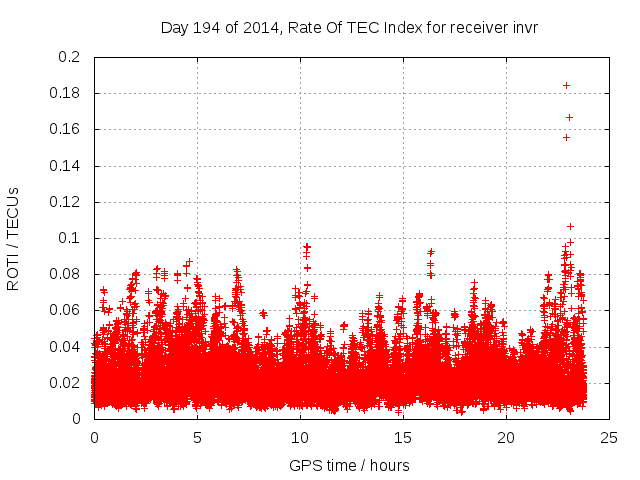 Day 194 of 2014, Rate Of TEC Index for receiver invr

ROTI / TECUs

0.2
0.18
0.16
0.14
0.12
0.1
0.08
0.06
0.04
0.02
0

0
5
10
15
20
25

GPS time / hours